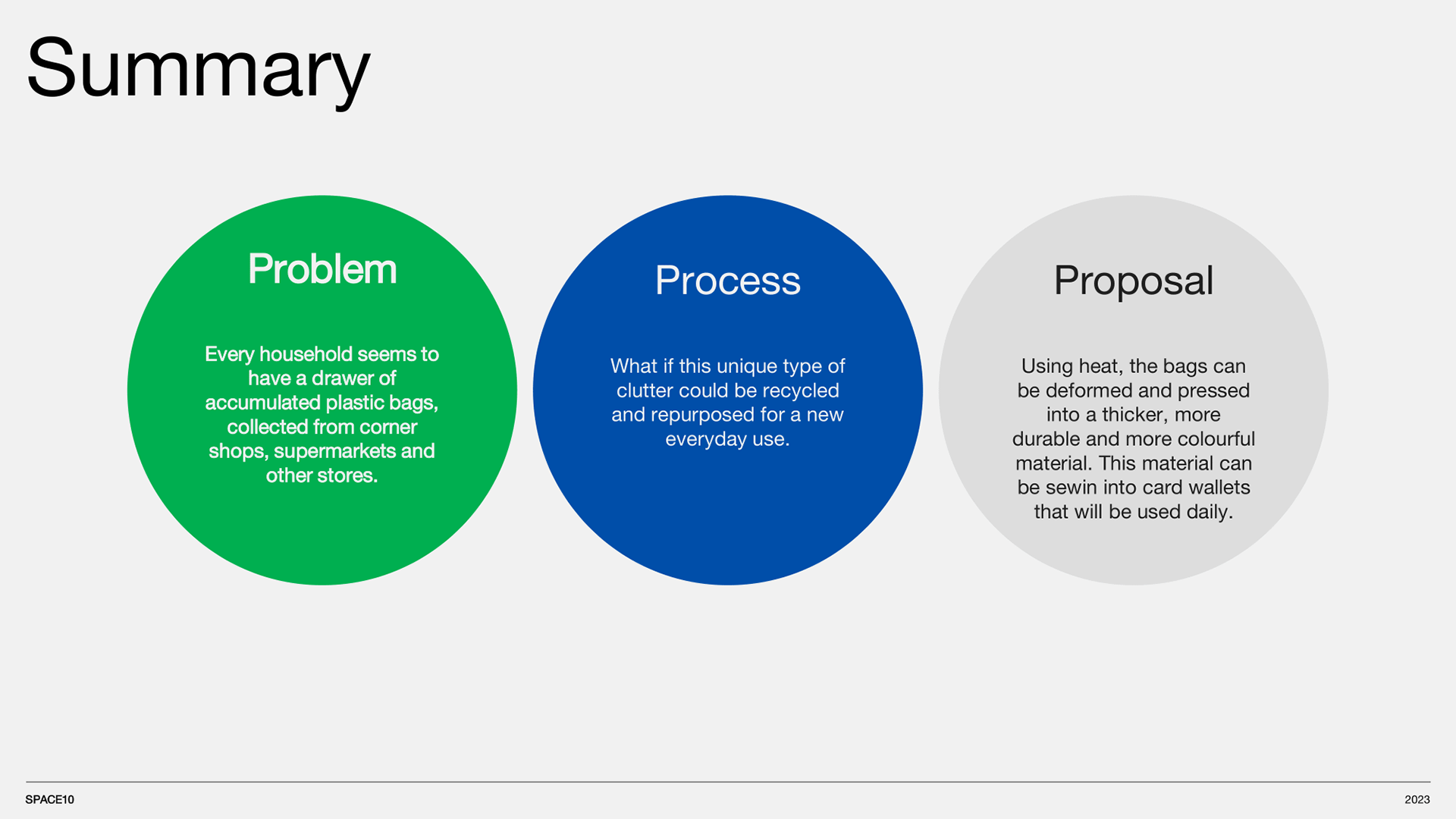 Summary

Problem

Every household seems to have a drawer of accumulated plastic bags, collected from corner shops, supermarkets and other stores.

Process

What if this unique type of clutter could be recycled and repurposed for a new everyday use.

Proposal

Using heat, the bags can be deformed and pressed into a thicker, more durable and more colourful material. This material can be sewin into card wallets that will be used daily.

SPACE10

2023